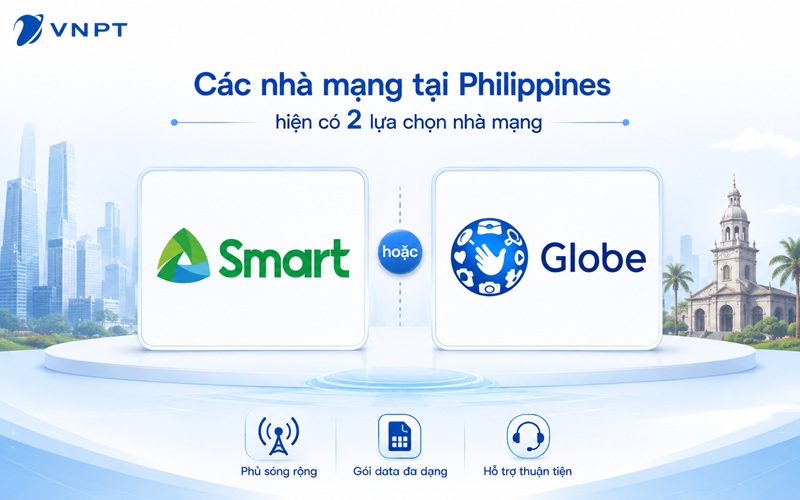 VNPT

Các nhà mạng tại Philippines

hiện có 2 lựa chọn nhà mạng

Smart

hoặc

Globe

Phủ sóng rộng

Gói data đa dạng

Hỗ trợ thuận tiện